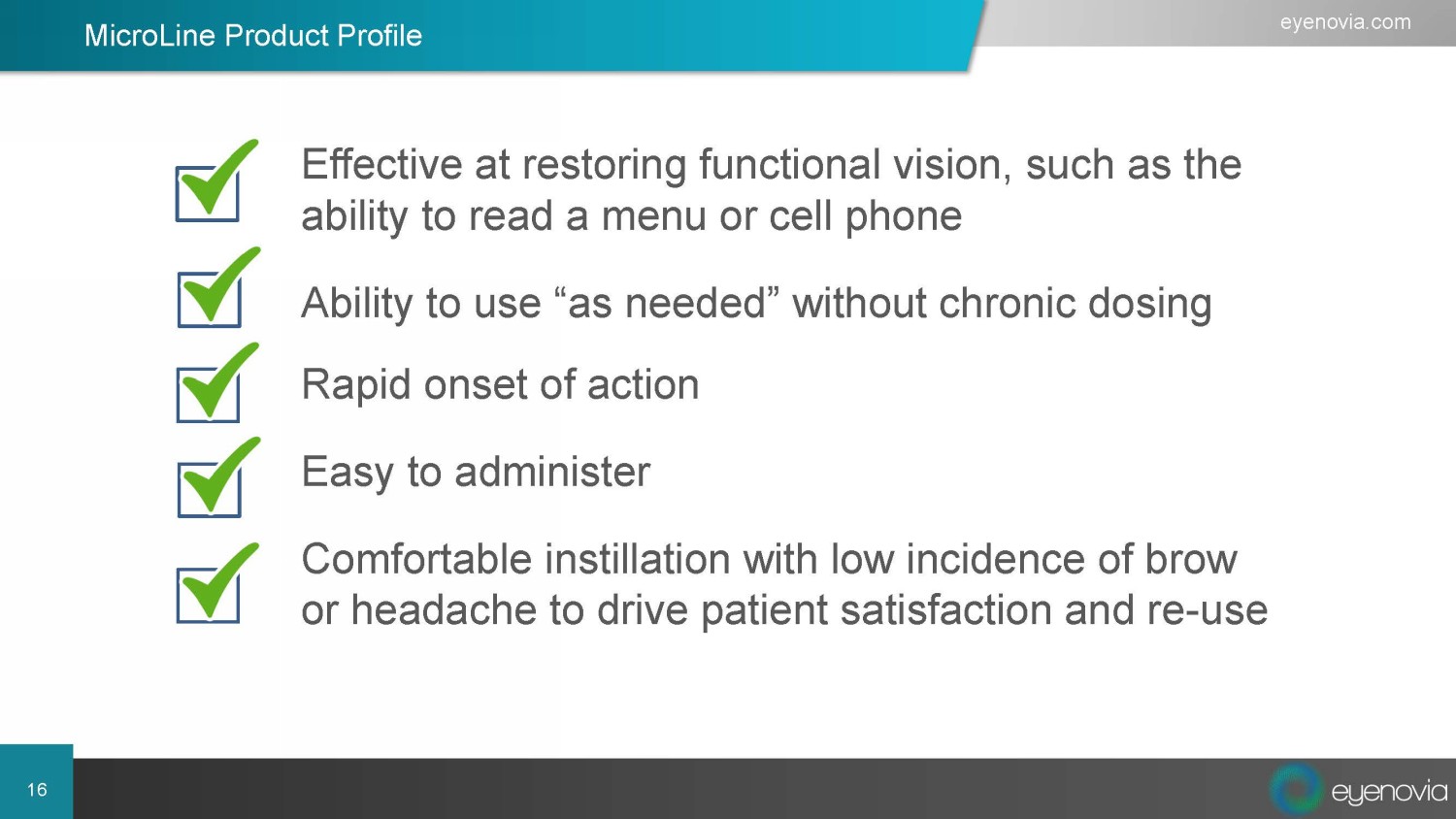 MicroLine Product Profile

eyenovia.com

Effective at restoring functional vision, such as the ability to read a menu or cell phone

Ability to use “as needed” without chronic dosing

Rapid onset of action

Easy to administer

Comfortable instillation with low incidence of brow or headache to drive patient satisfaction and re-use

16

eyenovia